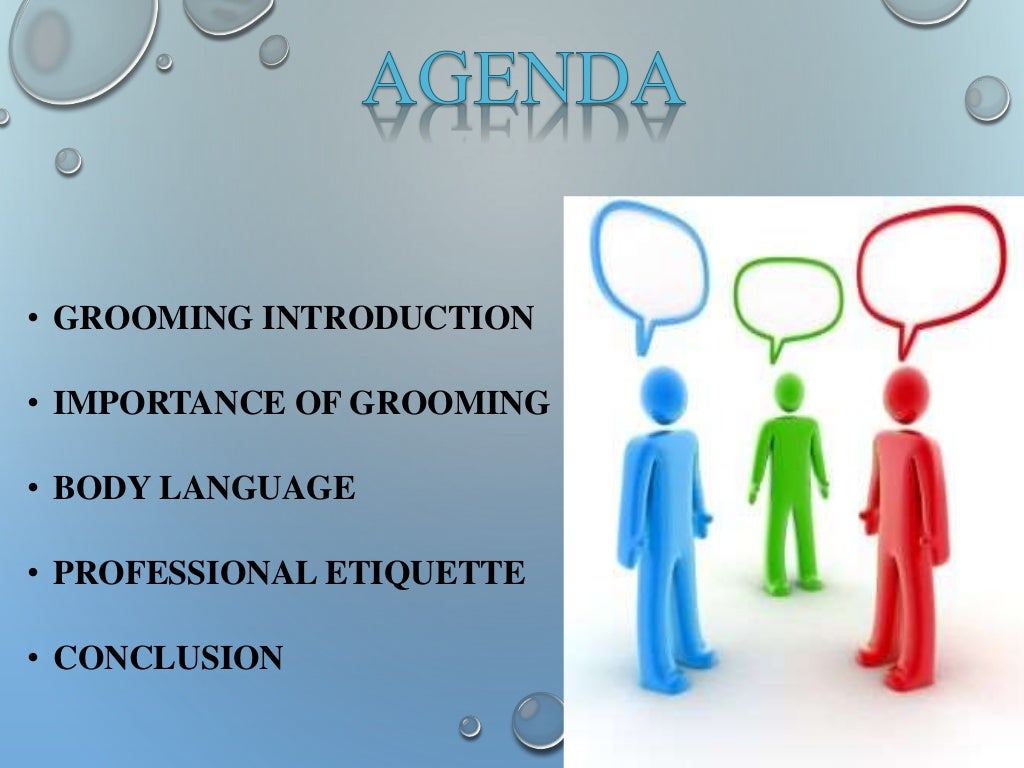 AGENDA

• GROOMING INTRODUCTION

• IMPORTANCE OF GROOMING

• BODY LANGUAGE

• PROFESSIONAL ETIQUETTE

• CONCLUSION